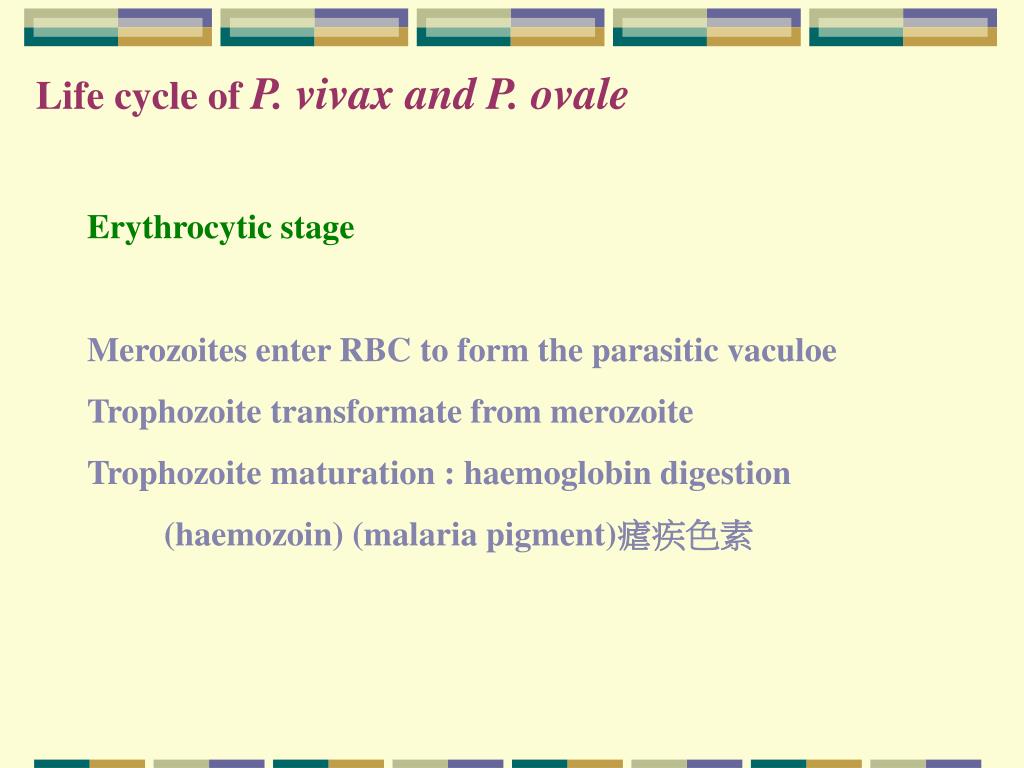 Life cycle of P. vivax and P. ovale

Erythrocytic stage

Merozoites enter RBC to form the parasitic vaculoe

Trophozoite transformate from merozoite

Trophozoite maturation : haemoglobin digestion

(haemozoin) (malaria pigment)瘧疾色素